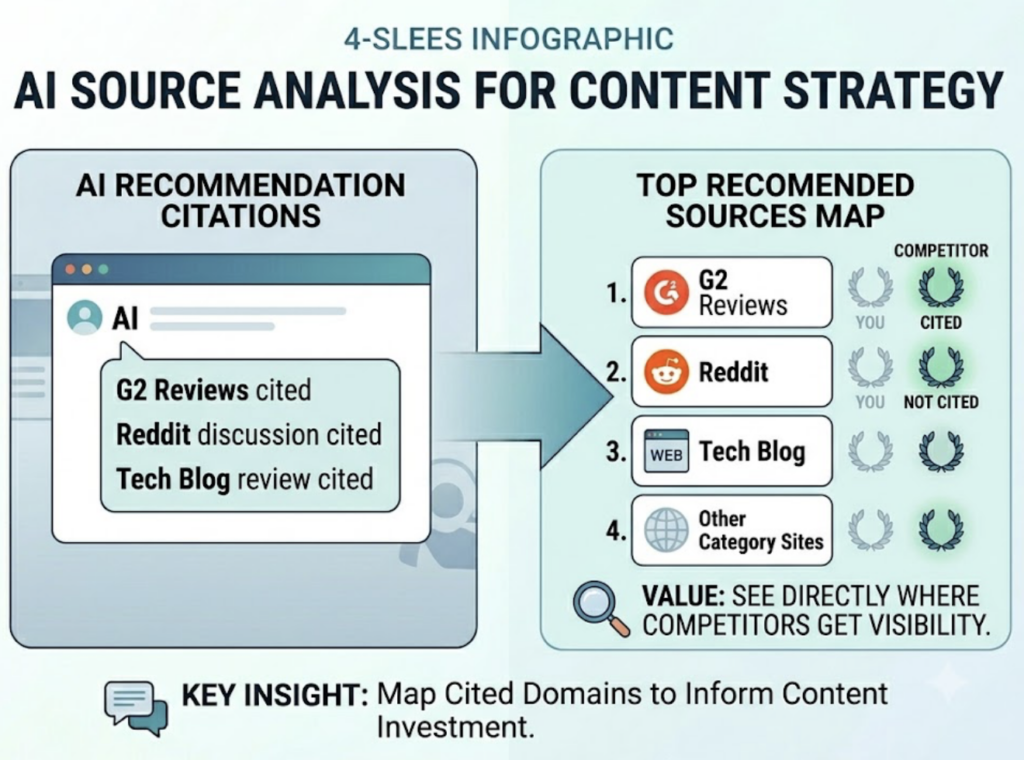 4-SLEES INFOGRAPHIC

AI SOURCE ANALYSIS FOR CONTENT STRATEGY

AI RECOMMENDATION CITATIONS

AI

G2 Reviews cited
Reddit discussion cited
Tech Blog review cited

TOP RECOMENDED SOURCES MAP

COMPETITOR

1. G2 Reviews YOU CITED

2. Reddit YOU NOT CITED

3. WEB Tech Blog

4. Other Category Sites

VALUE: SEE DIRECTLY WHERE COMPETITORS GET VISIBILITY.

KEY INSIGHT: Map Cited Domains to Inform Content Investment.